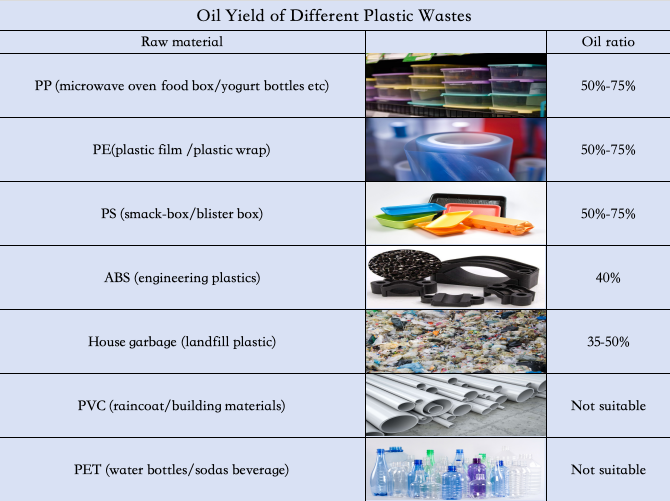 Oil Yield of Different Plastic Wastes

| Raw material | | Oil ratio |
|---|---|---|
| PP (microwave oven food box/yogurt bottles etc) | | 50%-75% |
| PE(plastic film /plastic wrap) | | 50%-75% |
| PS (smack-box/blister box) | | 50%-75% |
| ABS (engineering plastics) | | 40% |
| House garbage (landfill plastic) | | 35-50% |
| PVC (raincoat/building materials) | | Not suitable |
| PET (water bottles/sodas beverage) | | Not suitable |